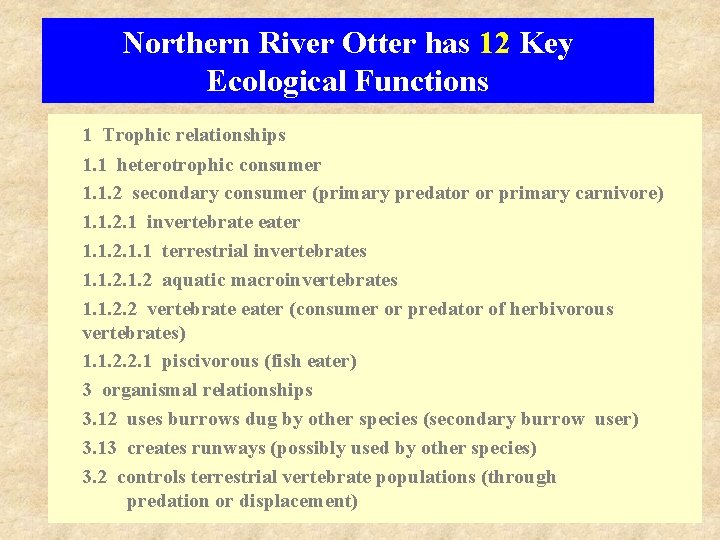 Northern River Otter has 12 Key Ecological Functions

1 Trophic relationships

1.1 heterotrophic consumer

1.1.2 secondary consumer (primary predator or primary carnivore)

1.1.2.1 invertebrate eater

1.1.2.1.1 terrestrial invertebrates

1.1.2.1.2 aquatic macroinvertebrates

1.1.2.2 vertebrate eater (consumer or predator of herbivorous vertebrates)

1.1.2.2.1 piscivorous (fish eater)

3 organismal relationships

3.12 uses burrows dug by other species (secondary burrow user)

3.13 creates runways (possibly used by other species)

3.2 controls terrestrial vertebrate populations (through predation or displacement)